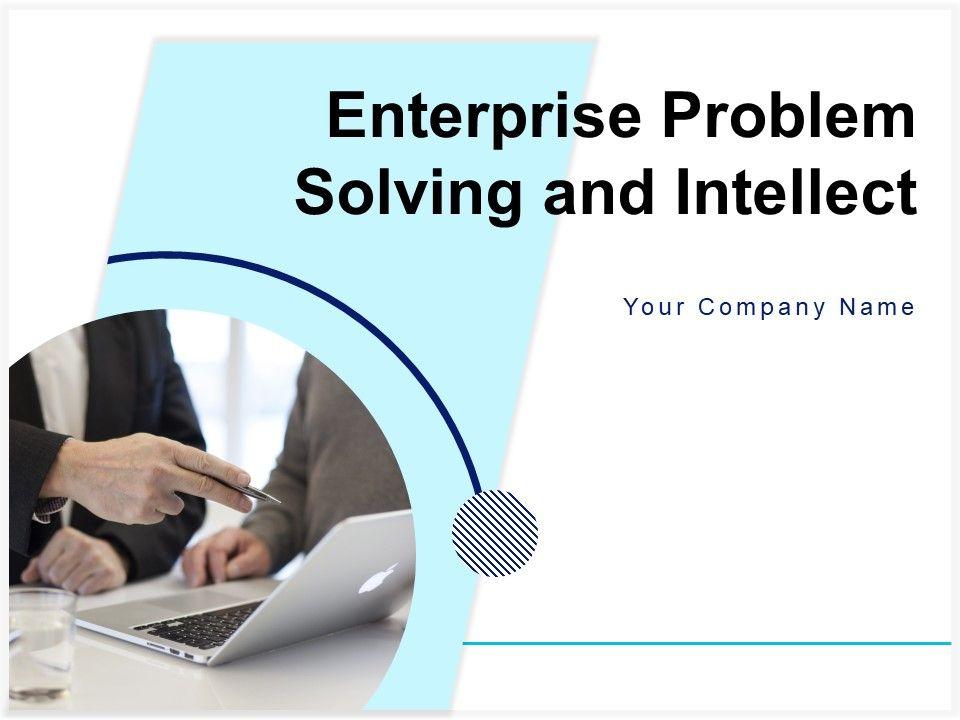 Enterprise Problem Solving and Intellect

Your Company Name